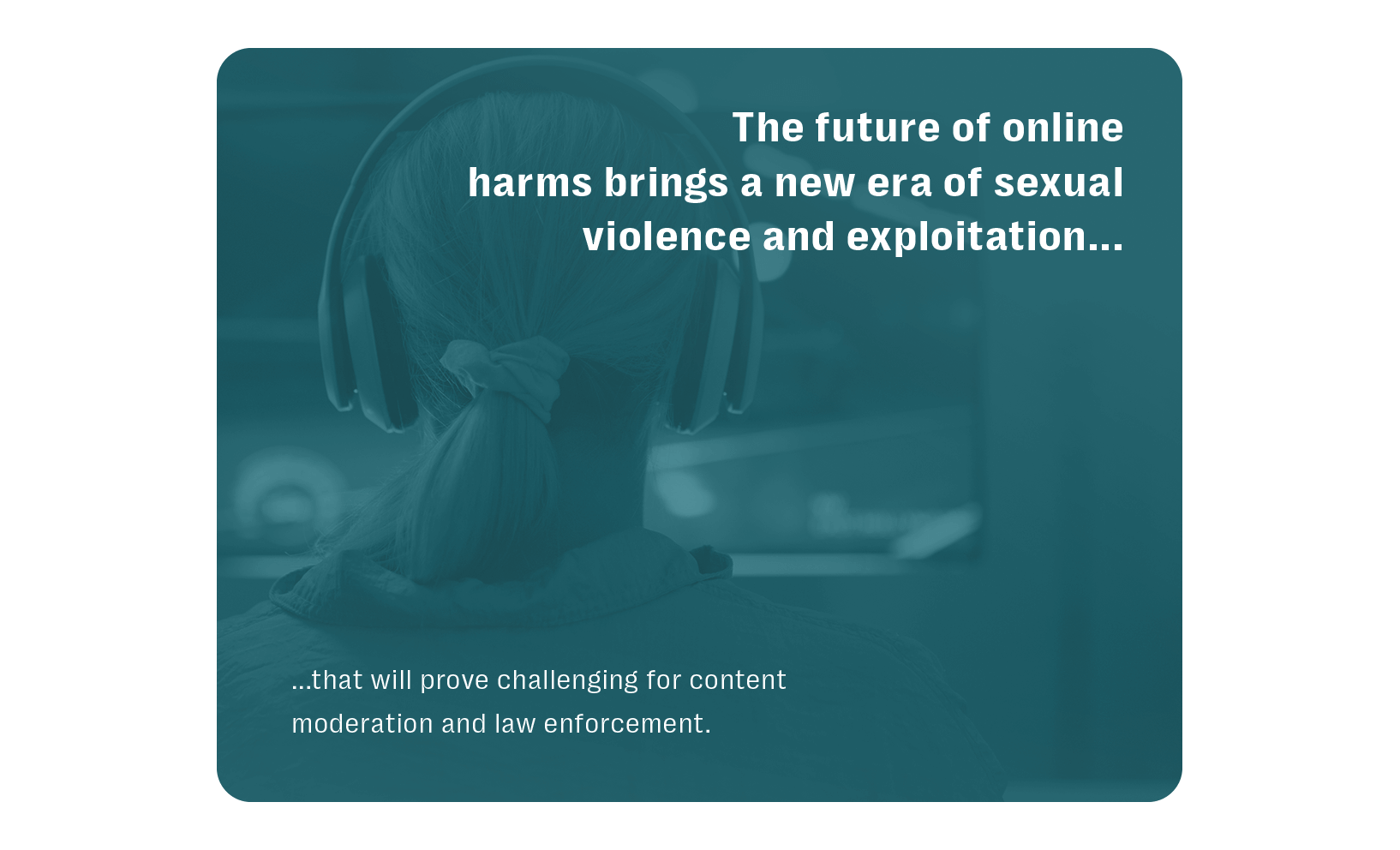 The future of online harms brings a new era of sexual violence and exploitation...

...that will prove challenging for content moderation and law enforcement.